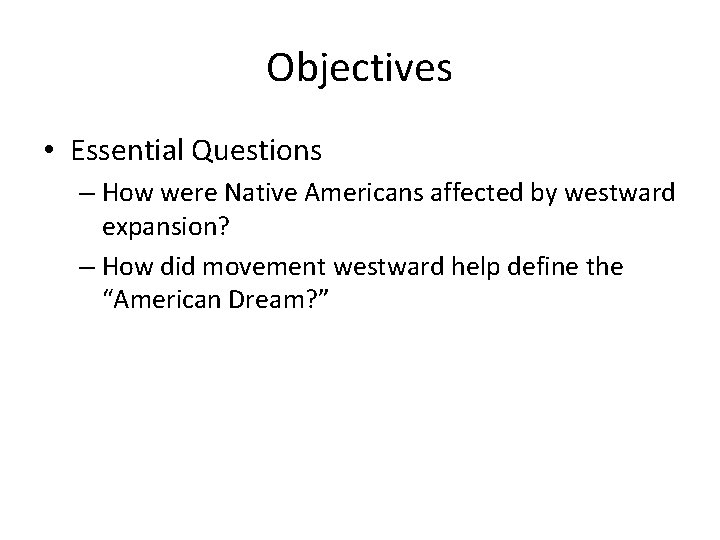 Objectives

• Essential Questions
– How were Native Americans affected by westward expansion?
– How did movement westward help define the “American Dream?”